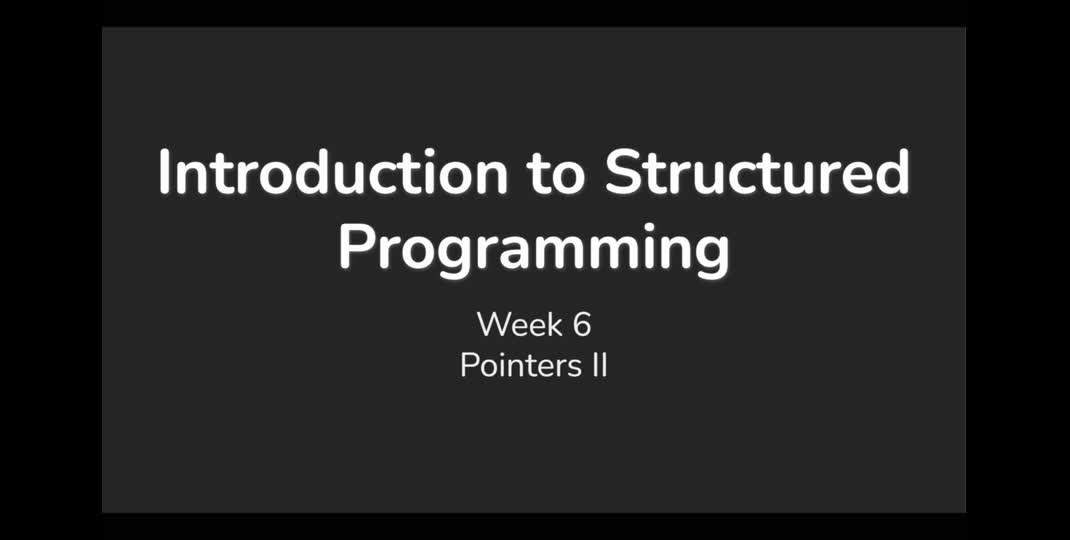 Introduction to Structured Programming

Week 6
Pointers II